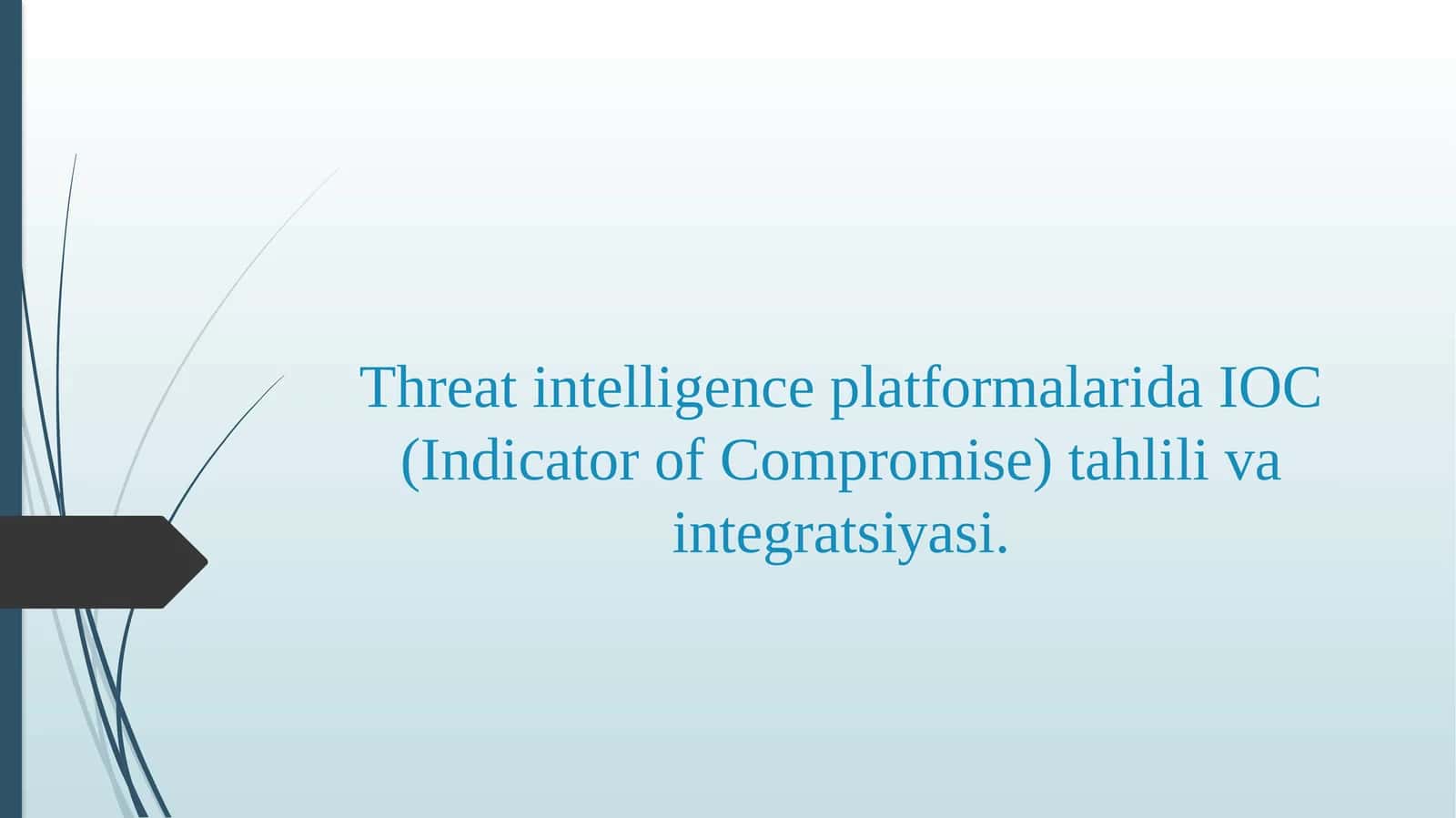 Threat intelligence platformalarida IOC (Indicator of Compromise) tahlili va integratsiyasi.